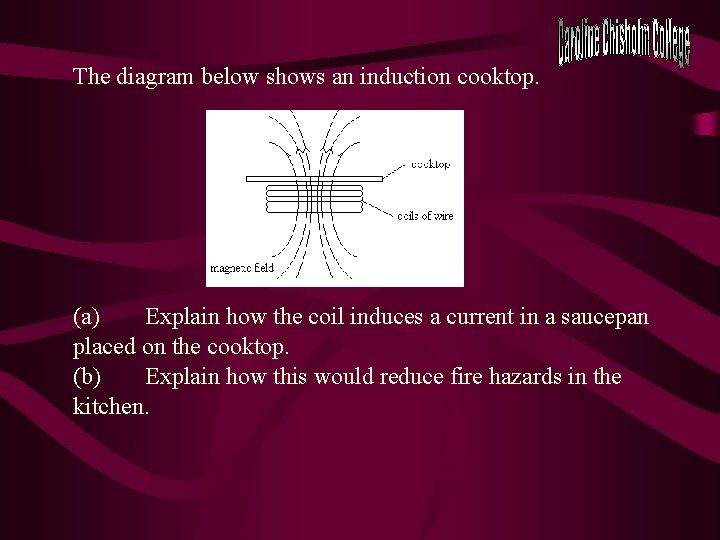 Caroline Chisholm College

The diagram below shows an induction cooktop.

cooktop
coils of wire
magnetic field

(a) Explain how the coil induces a current in a saucepan placed on the cooktop.
(b) Explain how this would reduce fire hazards in the kitchen.